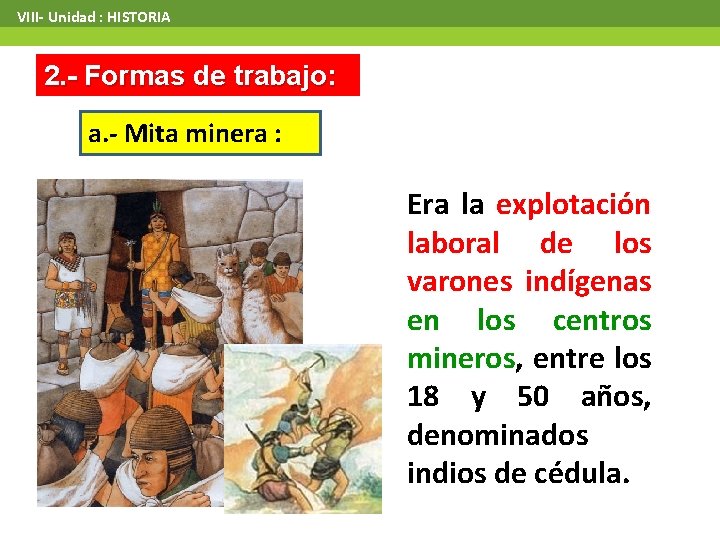 VIII- Unidad : HISTORIA

2.- Formas de trabajo:

a.- Mita minera :

Era la explotación laboral de los varones indígenas en los centros mineros, entre los 18 y 50 años, denominados indios de cédula.